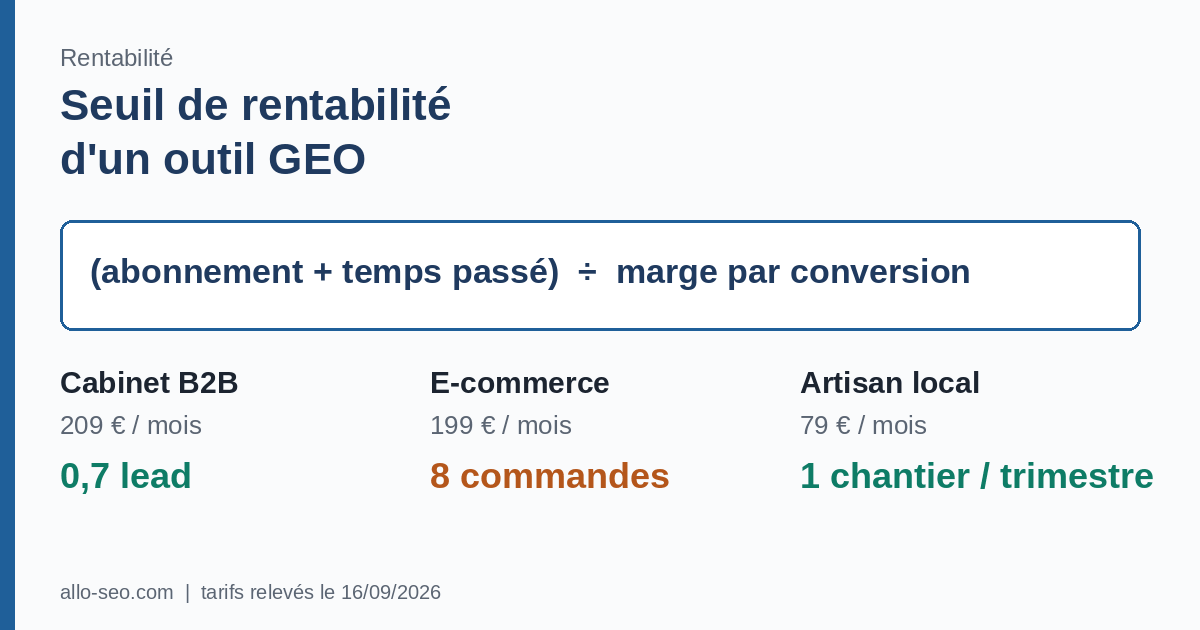 Rentabilité

Seuil de rentabilité d'un outil GEO

(abonnement + temps passé) ÷ marge par conversion

Cabinet B2B
209 € / mois
0,7 lead

E-commerce
199 € / mois
8 commandes

Artisan local
79 € / mois
1 chantier / trimestre

allo-seo.com | tarifs relevés le 16/09/2026